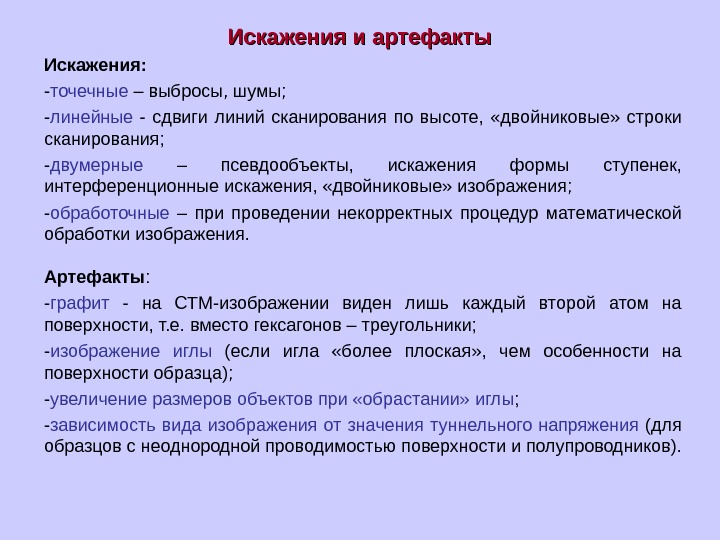 Искажения и артефакты

Искажения:

-точечные – выбросы, шумы;

-линейные - сдвиги линий сканирования по высоте, «двойниковые» строки сканирования;

-двумерные – псевдообъекты, искажения формы ступенек, интерференционные искажения, «двойниковые» изображения;

-обработочные – при проведении некорректных процедур математической обработки изображения.

Артефакты:

-графит - на СТМ-изображении виден лишь каждый второй атом на поверхности, т.е. вместо гексагонов – треугольники;

-изображение иглы (если игла «более плоская», чем особенности на поверхности образца);

-увеличение размеров объектов при «обрастании» иглы;

-зависимость вида изображения от значения туннельного напряжения (для образцов с неоднородной проводимостью поверхности и полупроводников).